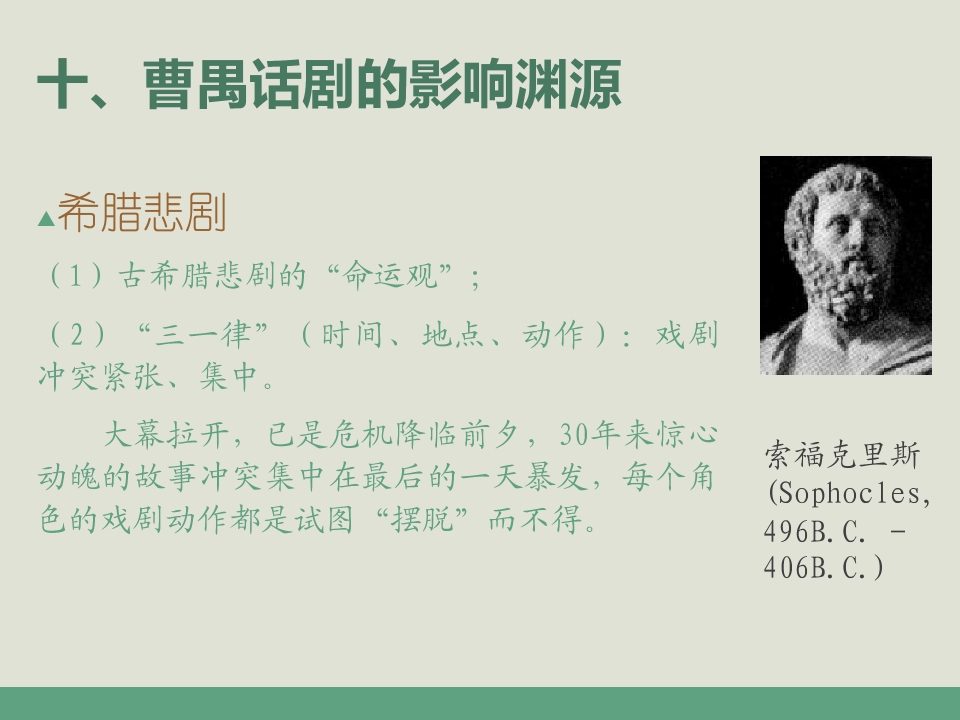 十、曹禺话剧的影响渊源

▲希腊悲剧

（1）古希腊悲剧的“命运观”；

（2）“三一律”（时间、地点、动作）：戏剧冲突紧张、集中。

大幕拉开，已是危机降临前夕，30年来惊心动魄的故事冲突集中在最后的一天暴发，每个角色的戏剧动作都是试图“摆脱”而不得。

索福克里斯 (Sophocles, 496B.C. - 406B.C.)